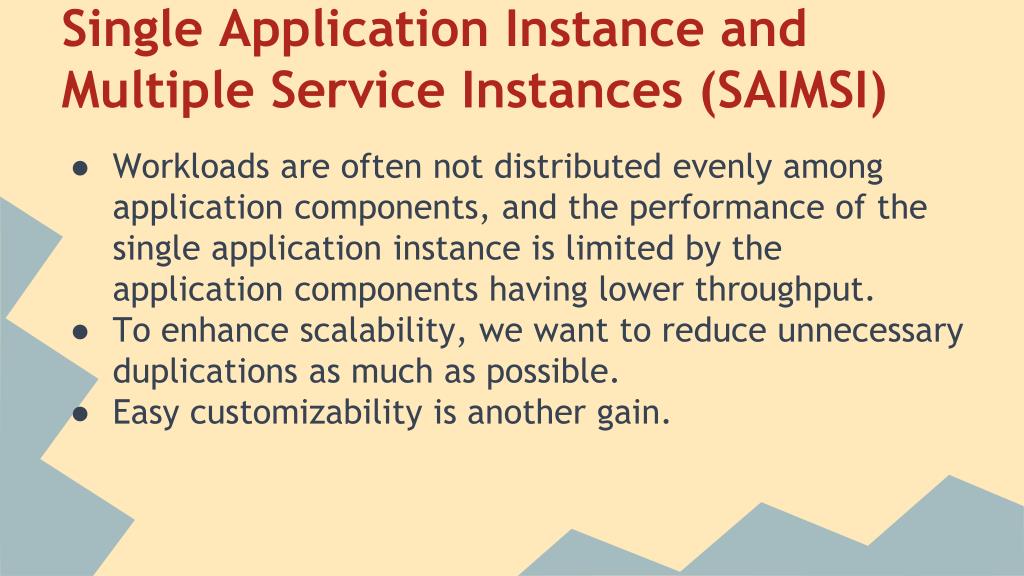 Single Application Instance and Multiple Service Instances (SAIMSI)

● Workloads are often not distributed evenly among application components, and the performance of the single application instance is limited by the application components having lower throughput.
● To enhance scalability, we want to reduce unnecessary duplications as much as possible.
● Easy customizability is another gain.